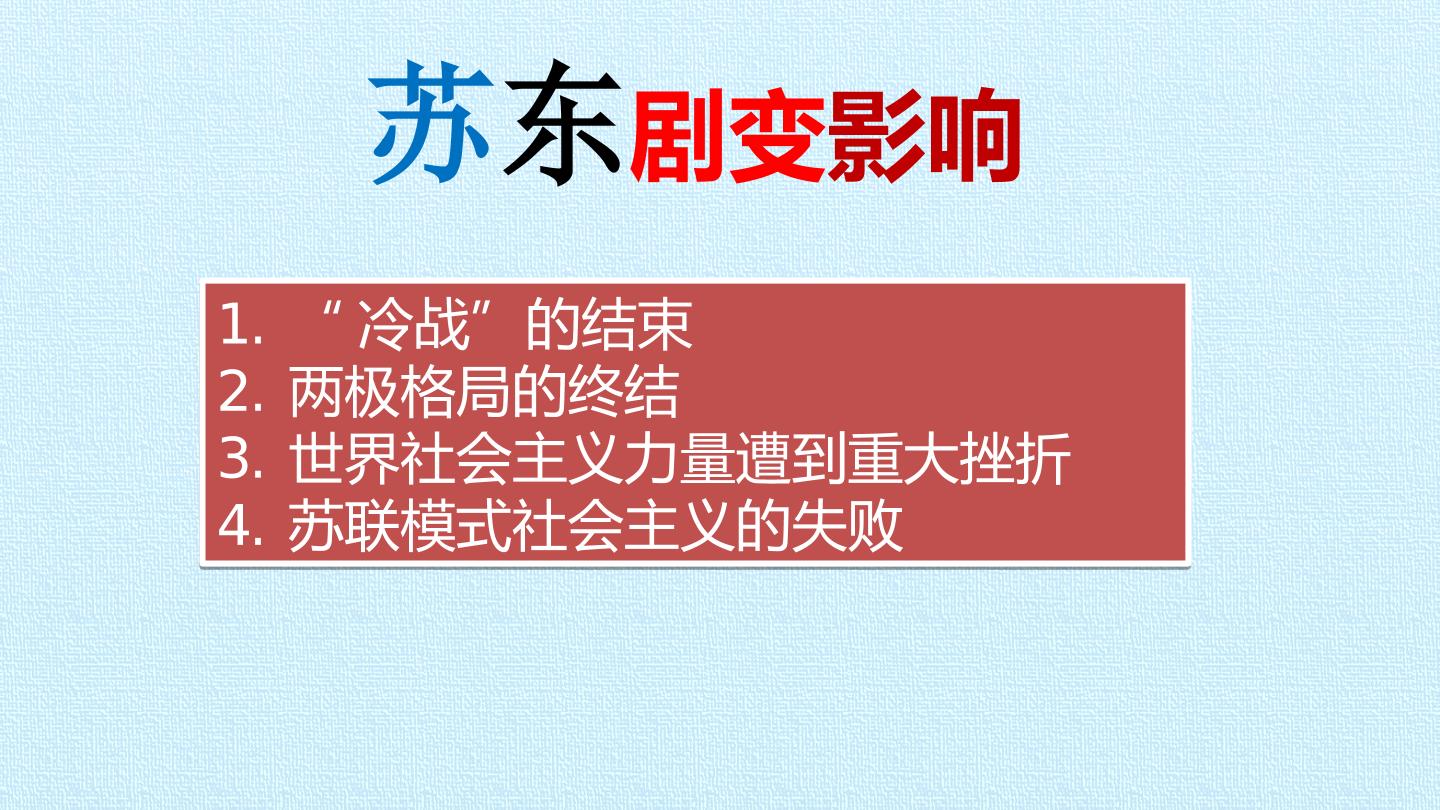 苏东剧变影响

1. “冷战”的结束
2. 两极格局的终结
3. 世界社会主义力量遭到重大挫折
4. 苏联模式社会主义的失败